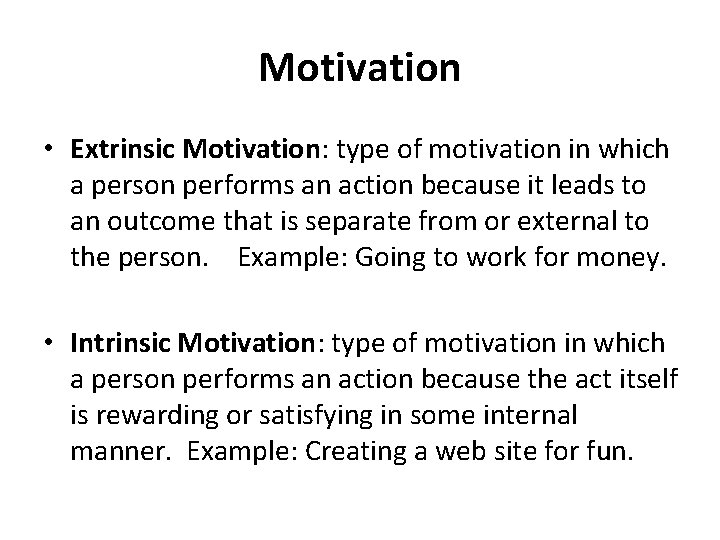 Motivation

• Extrinsic Motivation: type of motivation in which a person performs an action because it leads to an outcome that is separate from or external to the person. Example: Going to work for money.

• Intrinsic Motivation: type of motivation in which a person performs an action because the act itself is rewarding or satisfying in some internal manner. Example: Creating a web site for fun.